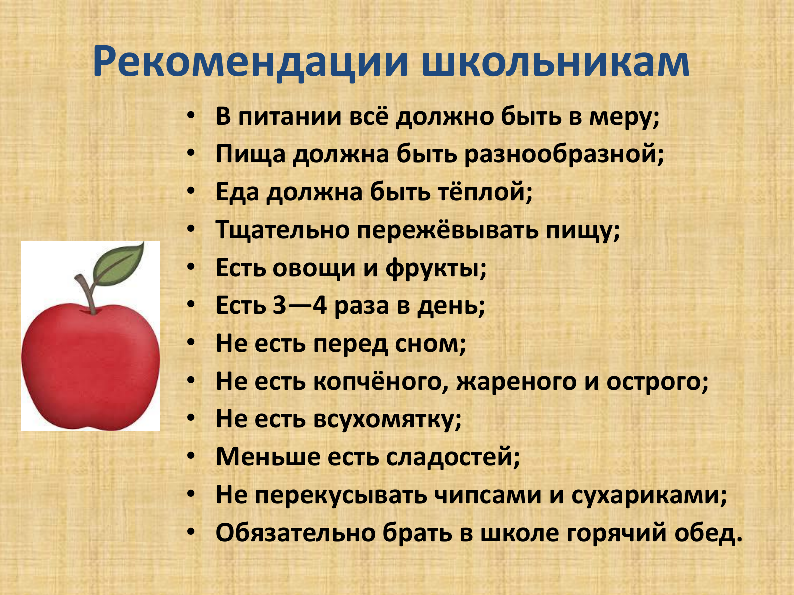 Рекомендации школьникам

• В питании всё должно быть в меру;
• Пища должна быть разнообразной;
• Еда должна быть тёплой;
• Тщательно пережёвывать пищу;
• Есть овощи и фрукты;
• Есть 3—4 раза в день;
• Не есть перед сном;
• Не есть копчёного, жареного и острого;
• Не есть всухомятку;
• Меньше есть сладостей;
• Не перекусывать чипсами и сухариками;
• Обязательно брать в школе горячий обед.